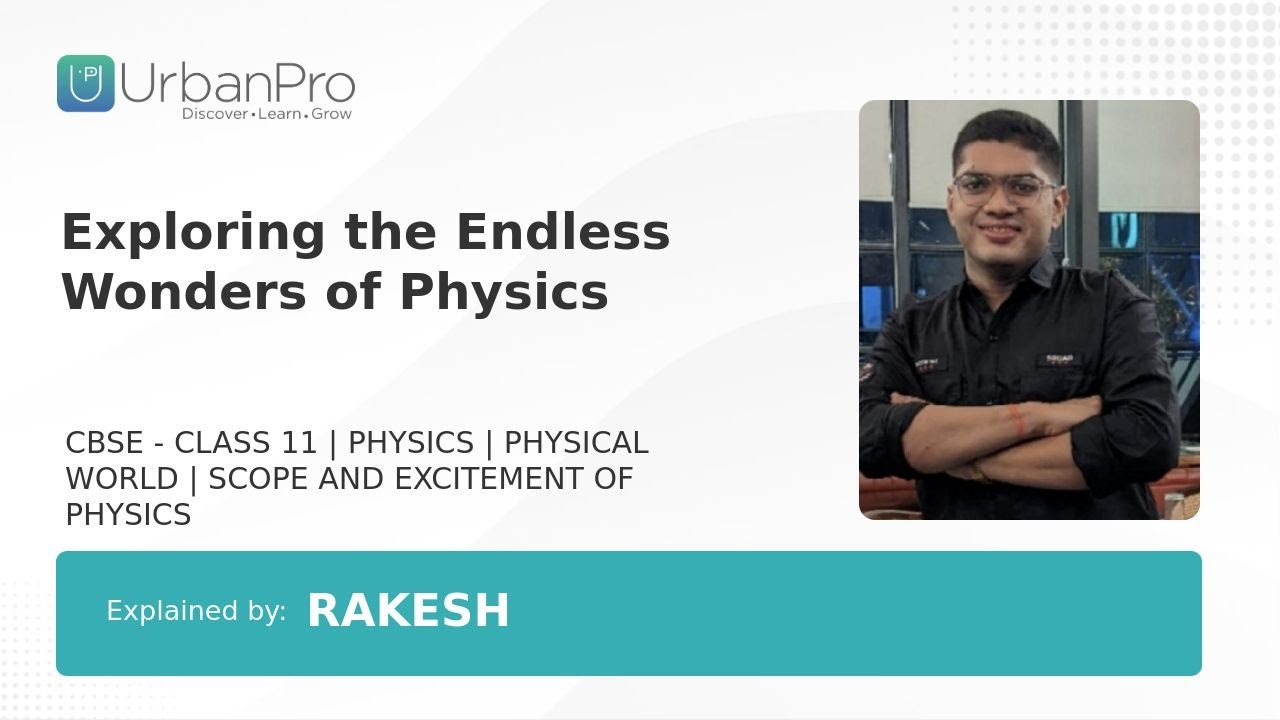 UrbanPro
Discover • Learn • Grow

Exploring the Endless Wonders of Physics

CBSE - CLASS 11 | PHYSICS | PHYSICAL WORLD | SCOPE AND EXCITEMENT OF PHYSICS

Explained by: RAKESH